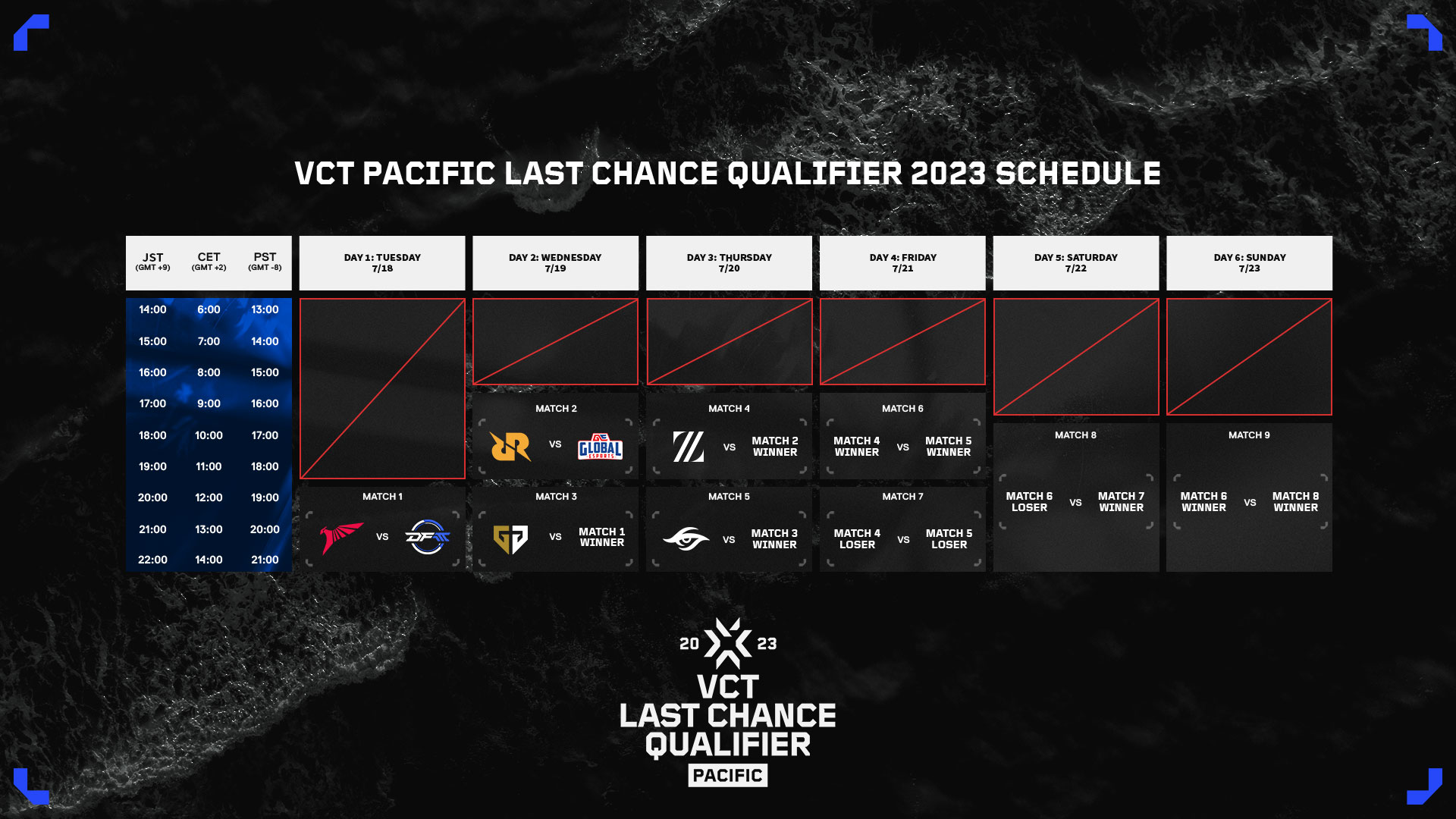 VCT PACIFIC LAST CHANCE QUALIFIER 2023 SCHEDULE

| JST (GMT +9) | CET (GMT +2) | PST (GMT -8) |
|---|---|---|
| 14:00 | 6:00 | 13:00 |
| 15:00 | 7:00 | 14:00 |
| 16:00 | 8:00 | 15:00 |
| 17:00 | 9:00 | 16:00 |
| 18:00 | 10:00 | 17:00 |
| 19:00 | 11:00 | 18:00 |
| 20:00 | 12:00 | 19:00 |
| 21:00 | 13:00 | 20:00 |
| 22:00 | 14:00 | 21:00 |

DAY 1: TUESDAY 7/18

MATCH 1
VS

DAY 2: WEDNESDAY 7/19

MATCH 2
VS
GLOBAL ESPORTS

MATCH 3
VS MATCH 1 WINNER

DAY 3: THURSDAY 7/20

MATCH 4
VS MATCH 2 WINNER

MATCH 5
VS MATCH 3 WINNER

DAY 4: FRIDAY 7/21

MATCH 6
MATCH 4 WINNER VS MATCH 5 WINNER

MATCH 7
MATCH 4 LOSER VS MATCH 5 LOSER

DAY 5: SATURDAY 7/22

MATCH 8
MATCH 6 LOSER VS MATCH 7 WINNER

DAY 6: SUNDAY 7/23

MATCH 9
MATCH 6 WINNER VS MATCH 8 WINNER

20 23
VCT
LAST CHANCE
QUALIFIER
PACIFIC